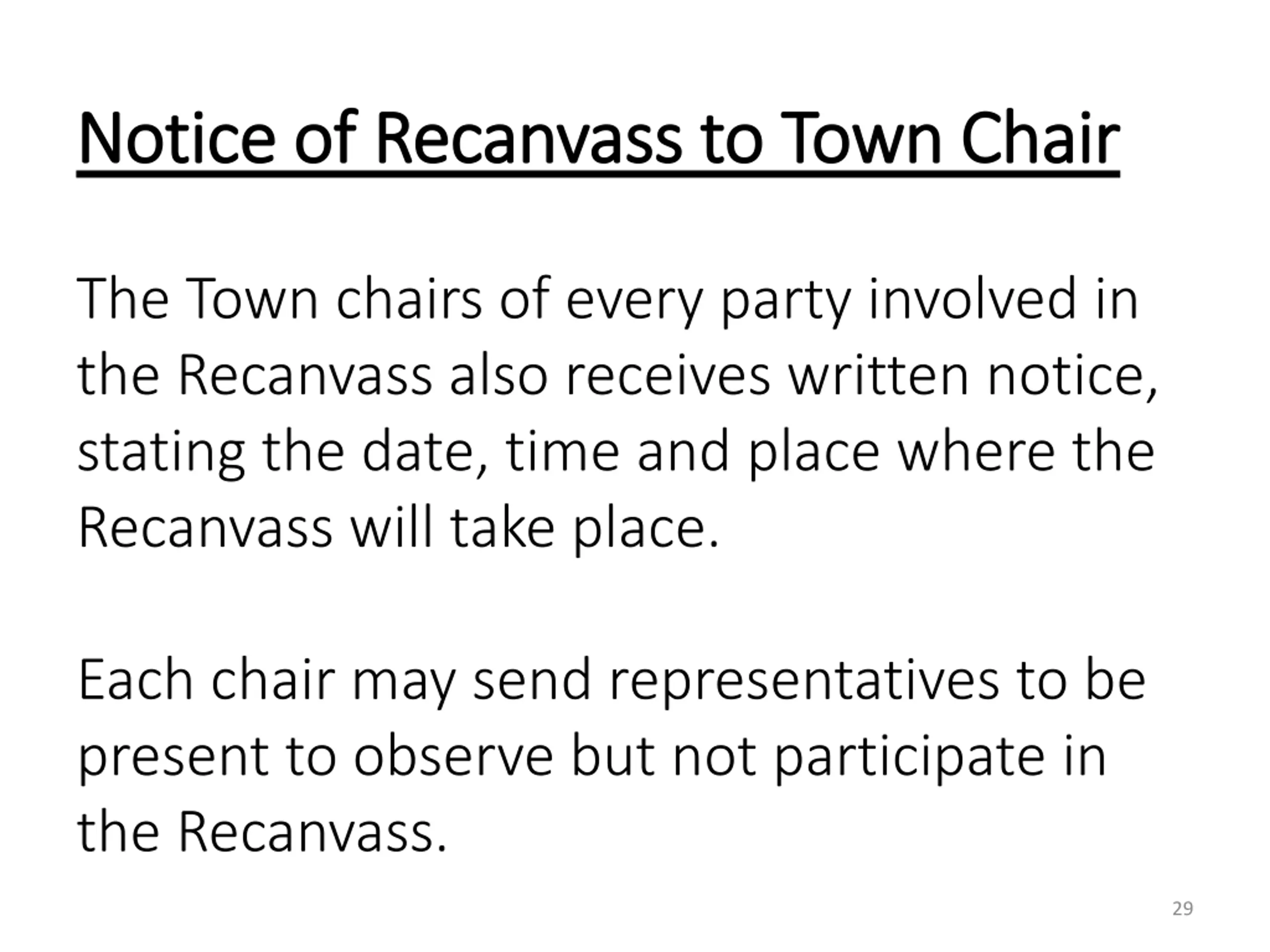 Notice of Recanvass to Town Chair

The Town chairs of every party involved in the Recanvass also receives written notice, stating the date, time and place where the Recanvass will take place.

Each chair may send representatives to be present to observe but not participate in the Recanvass.

29